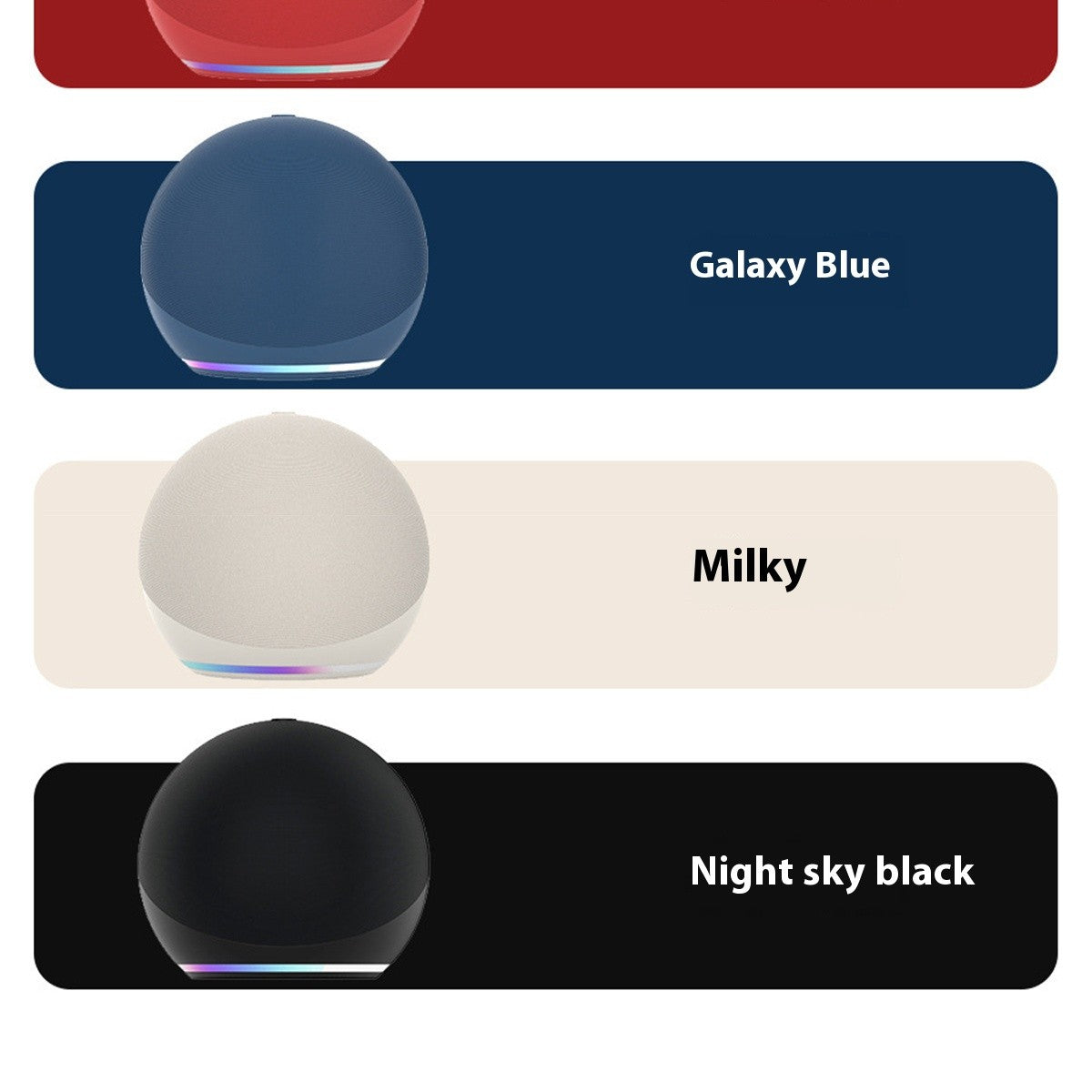 Galaxy Blue

Milky

Night sky black